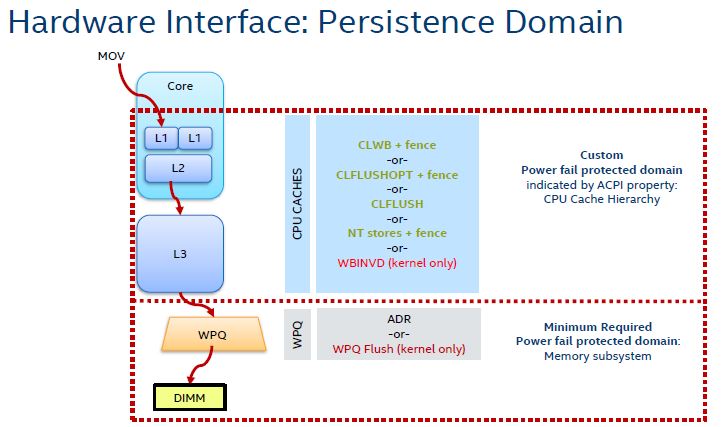 Hardware Interface: Persistence Domain

MOV

Core

L1 L1

L2

L3

WPQ

DIMM

CPU CACHES

CLWB + fence
-or-
CLFLUSHOPT + fence
-or-
CLFLUSH
-or-
NT stores + fence
-or-
WBINVD (kernel only)

Custom
Power fail protected domain
indicated by ACPI property:
CPU Cache Hierarchy

WPQ

ADR
-or-
WPQ Flush (kernel only)

Minimum Required
Power fail protected domain:
Memory subsystem